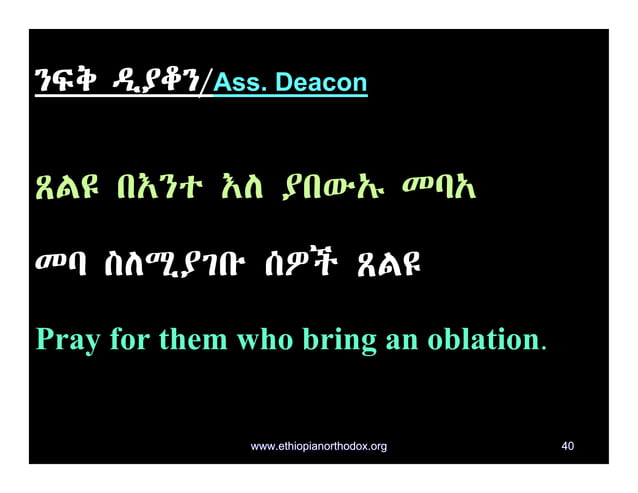 ንፍቅ ዲያቆን/Ass. Deacon

ጸልዩ በእንተ እለ ያበውኡ መባአ

መባ ስለሚያገቡ ሰዎች ጸልዩ

Pray for them who bring an oblation.

www.ethiopianorthodox.org

40